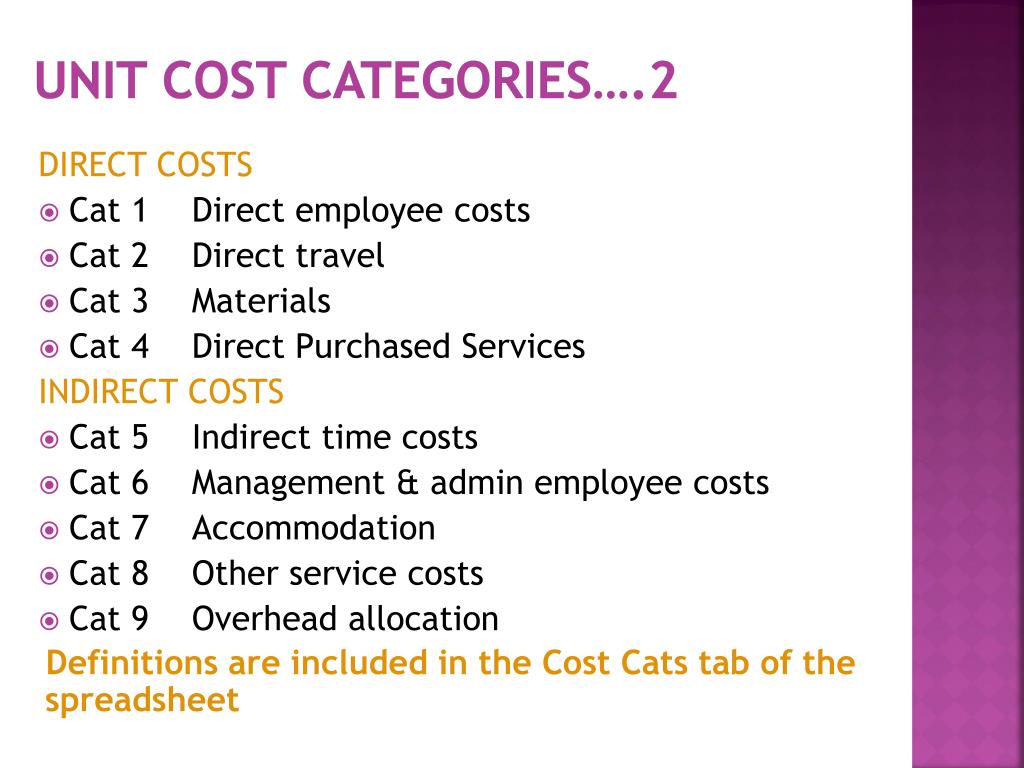 UNIT COST CATEGORIES….2

DIRECT COSTS

Cat 1 Direct employee costs

Cat 2 Direct travel

Cat 3 Materials

Cat 4 Direct Purchased Services

INDIRECT COSTS

Cat 5 Indirect time costs

Cat 6 Management & admin employee costs

Cat 7 Accommodation

Cat 8 Other service costs

Cat 9 Overhead allocation

Definitions are included in the Cost Cats tab of the spreadsheet